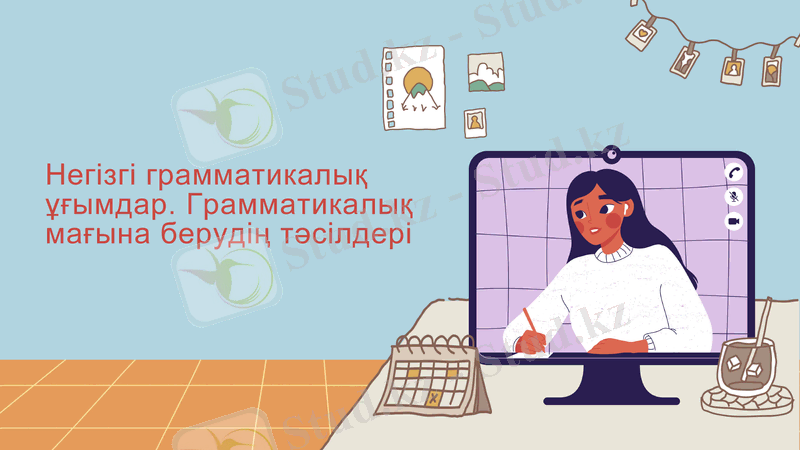 Негізгі грамматикалық ұғымдар. Грамматикалық мағына берудің тәсілдері

Stud.kz - Stud.kz